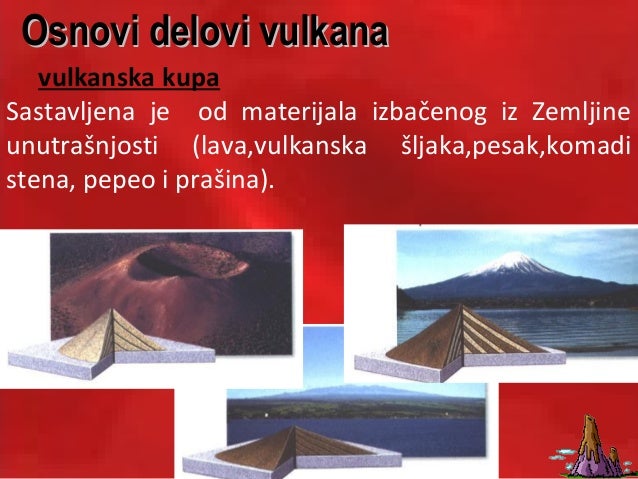 Osnovi delovi vulkana

vulkanska kupa

Sastavljena je od materijala izbačenog iz Zemljine unutrašnjosti (lava,vulkanska šljaka,pesak,komadi stena, pepeo i prašina).